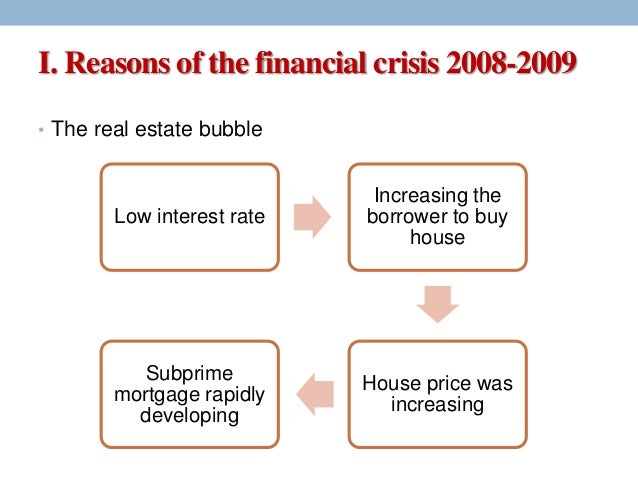 I. Reasons of the financial crisis 2008-2009

• The real estate bubble

Low interest rate

Increasing the borrower to buy house

House price was increasing

Subprime mortgage rapidly developing